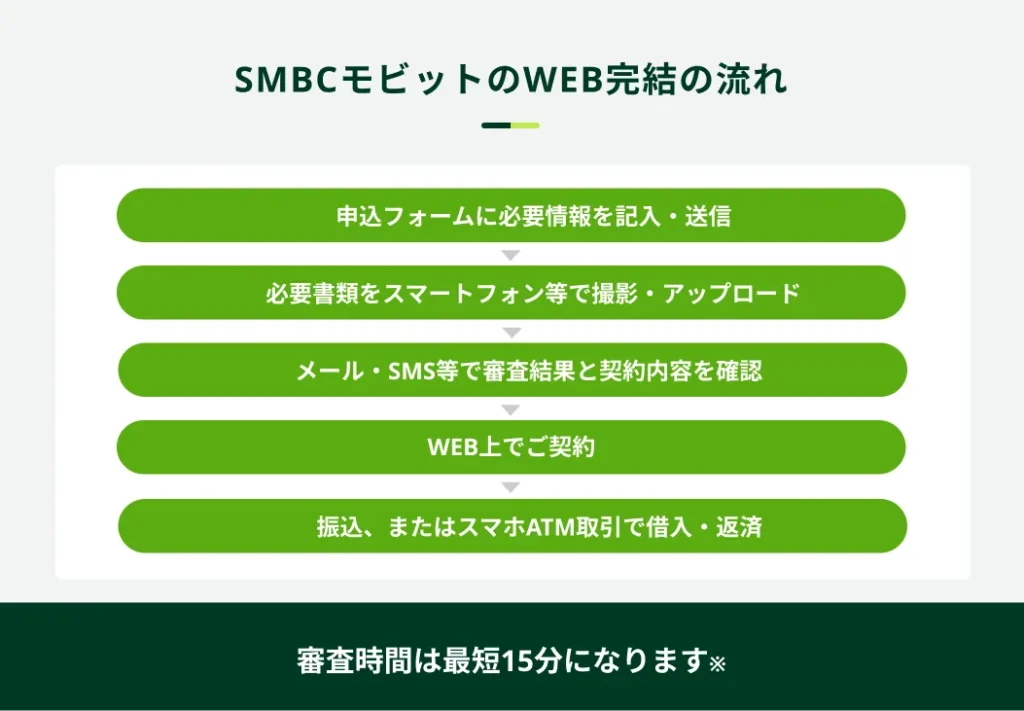 SMBCモビットのWEB完結の流れ

申込フォームに必要情報を記入・送信

必要書類をスマートフォン等で撮影・アップロード

メール・SMS等で審査結果と契約内容を確認

WEB上でご契約

振込、またはスマホATM取引で借入・返済

審査時間は最短15分になります※